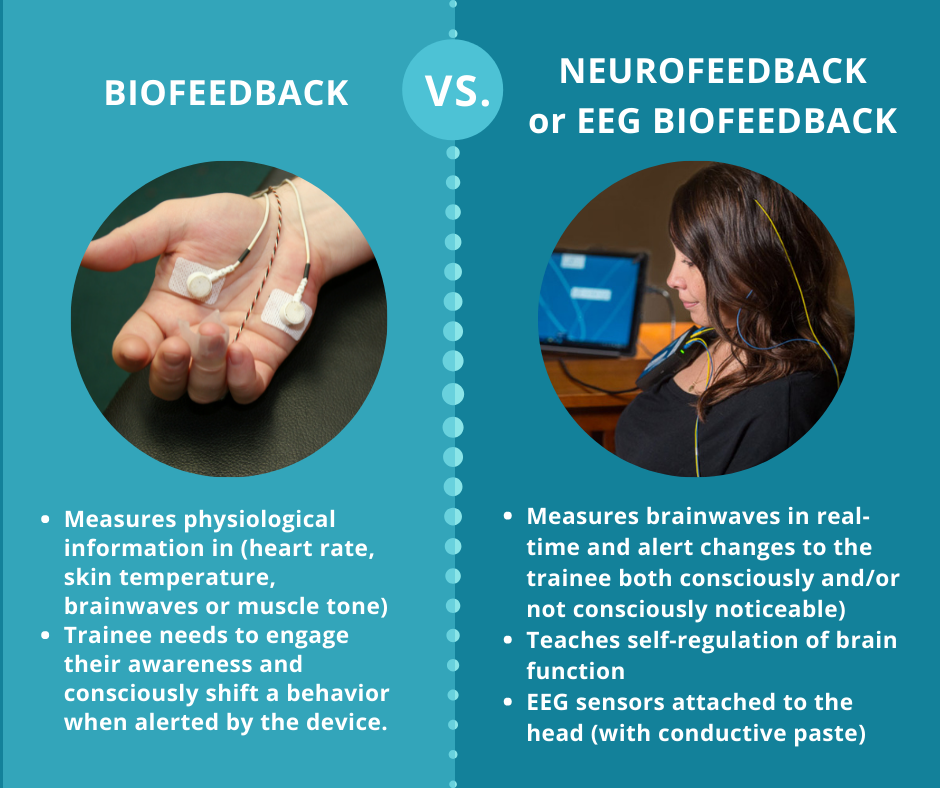 BIOFEEDBACK

VS.

NEUROFEEDBACK or EEG BIOFEEDBACK

- Measures physiological information in (heart rate, skin temperature, brainwaves or muscle tone)
- Trainee needs to engage their awareness and consciously shift a behavior when alerted by the device.

- Measures brainwaves in real-time and alert changes to the trainee both consciously and/or not consciously noticeable)
- Teaches self-regulation of brain function
- EEG sensors attached to the head (with conductive paste)